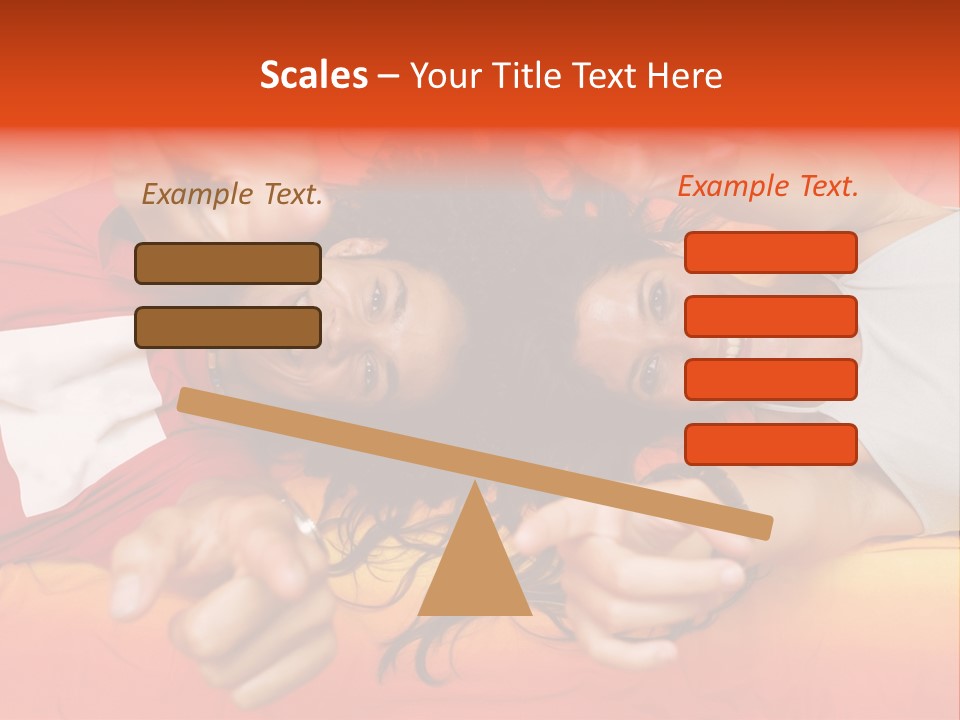 Scales – Your Title Text Here

Example Text.

Example Text.